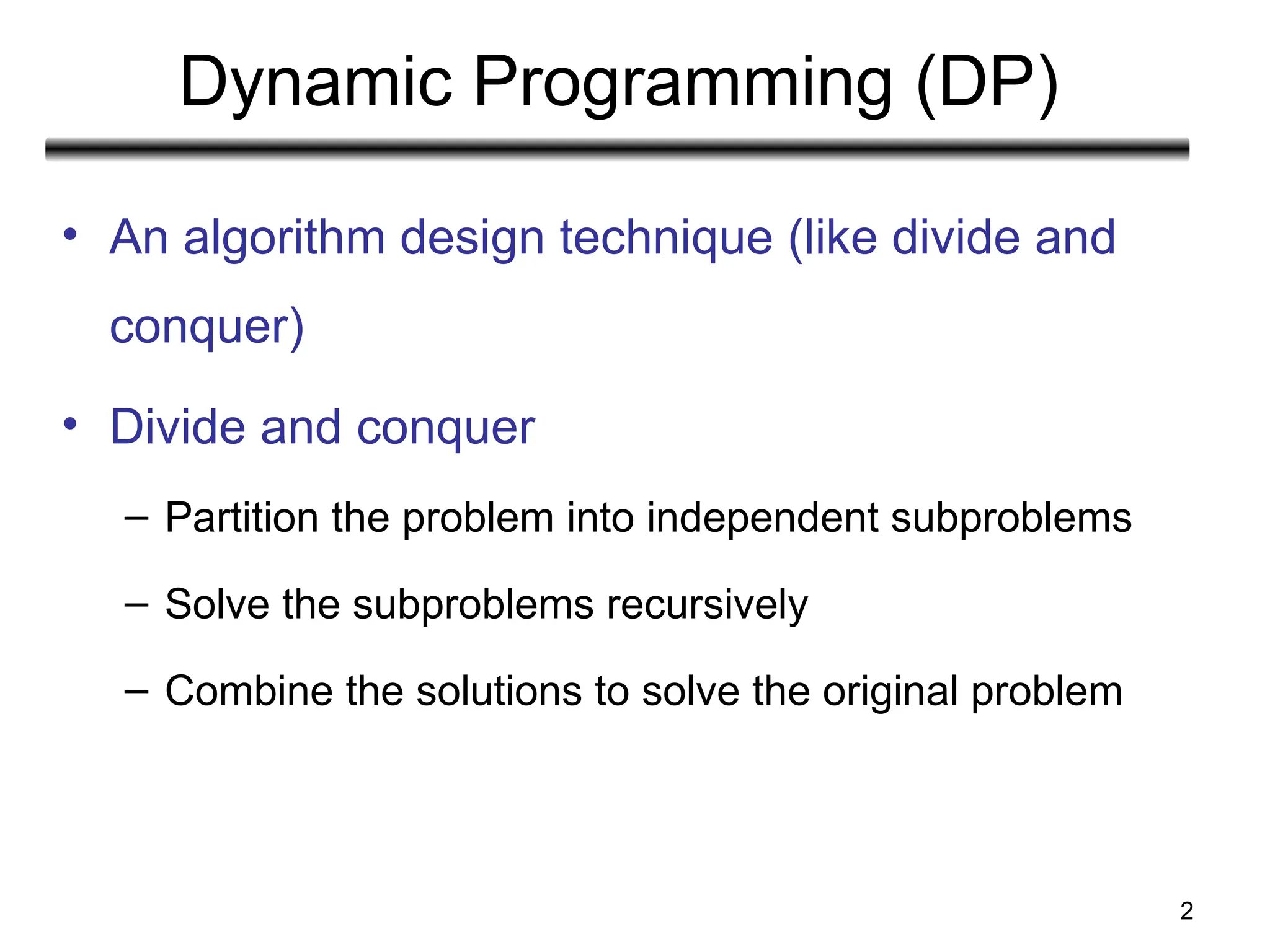 Dynamic Programming (DP)

• An algorithm design technique (like divide and conquer)

• Divide and conquer

– Partition the problem into independent subproblems

– Solve the subproblems recursively

– Combine the solutions to solve the original problem

2